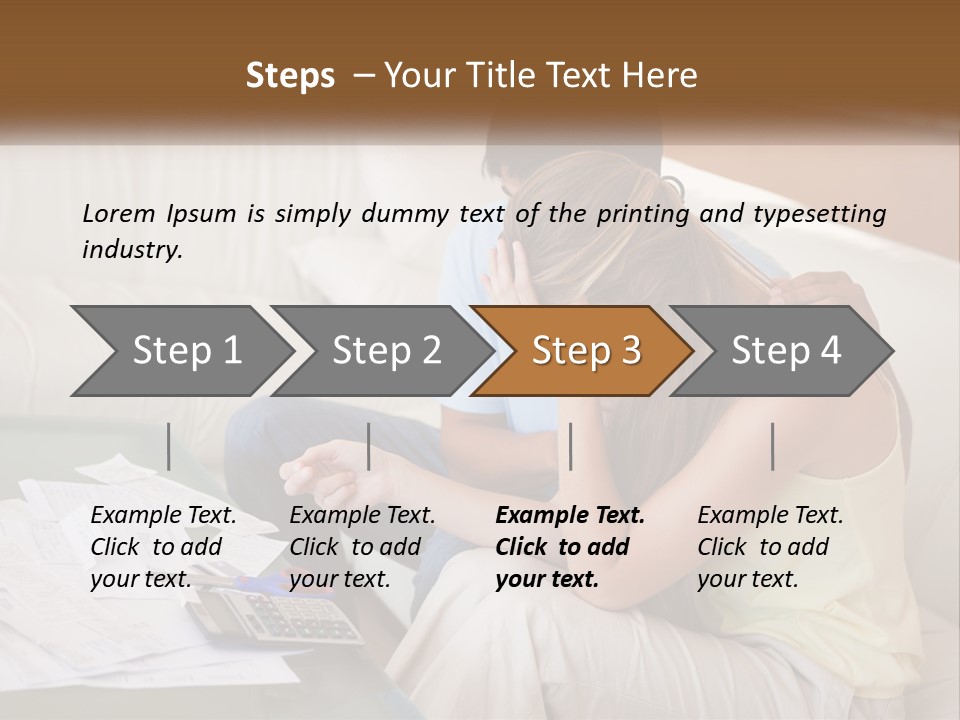 Steps – Your Title Text Here

Lorem Ipsum is simply dummy text of the printing and typesetting industry.

Step 1

Step 2

Step 3

Step 4

Example Text. Click to add your text.

Example Text. Click to add your text.

Example Text. Click to add your text.

Example Text. Click to add your text.